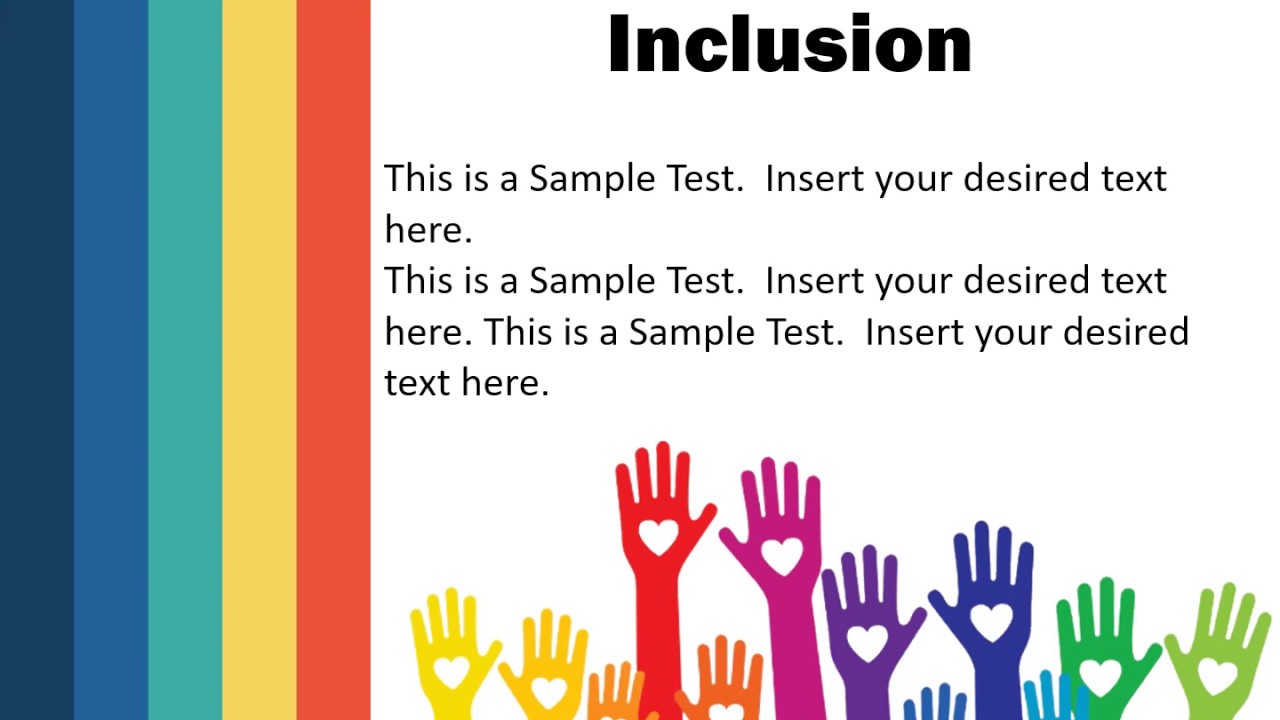 Inclusion

This is a Sample Test. Insert your desired text here.
This is a Sample Test. Insert your desired text here. This is a Sample Test. Insert your desired text here.